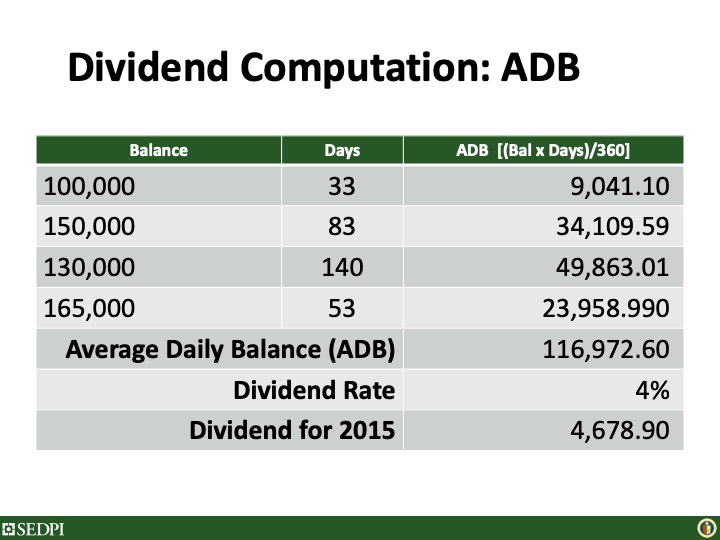 Dividend Computation: ADB

| Balance | Days | ADB [(Bal x Days)/360] |
|---|---|---|
| 100,000 | 33 | 9,041.10 |
| 150,000 | 83 | 34,109.59 |
| 130,000 | 140 | 49,863.01 |
| 165,000 | 53 | 23,958.990 |
| Average Daily Balance (ADB) | | 116,972.60 |
| Dividend Rate | | 4% |
| Dividend for 2015 | | 4,678.90 |

SEDPI